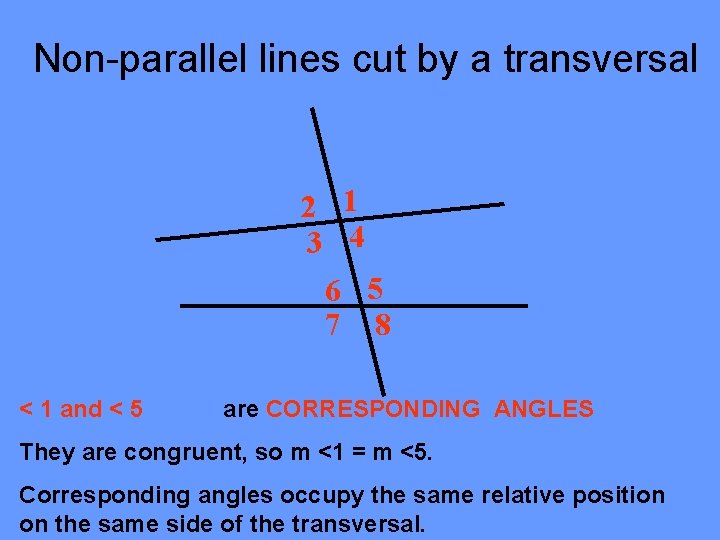 Non-parallel lines cut by a transversal

2 1
3 4

6 5
7 8

< 1 and < 5 are CORRESPONDING ANGLES

They are congruent, so m <1 = m <5.

Corresponding angles occupy the same relative position on the same side of the transversal.